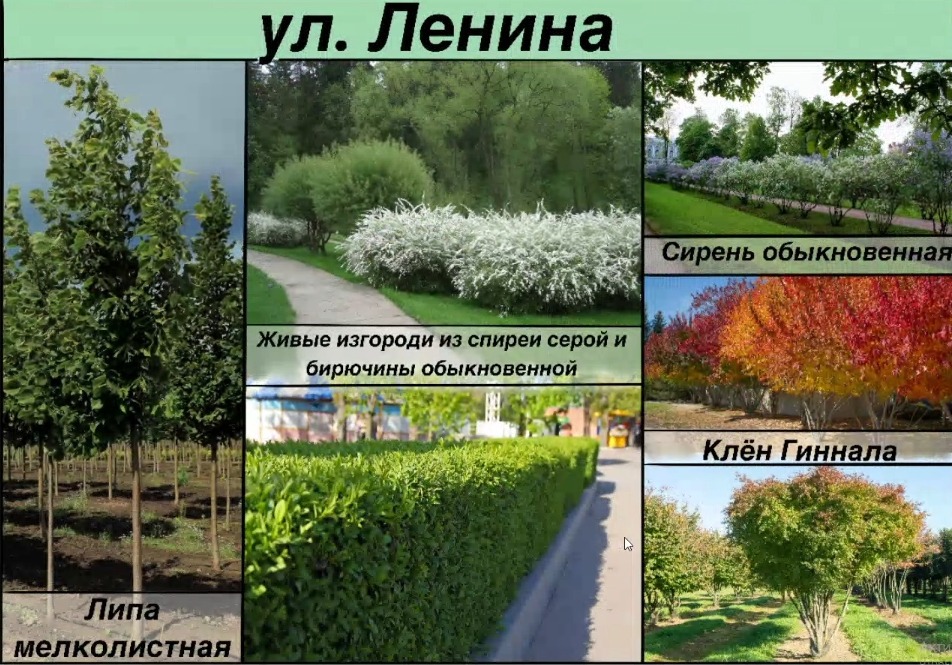 ул. Ленина

Липа мелколистная

Живые изгороди из спиреи серой и бирючины обыкновенной

Сирень обыкновенная

Клён Гиннала